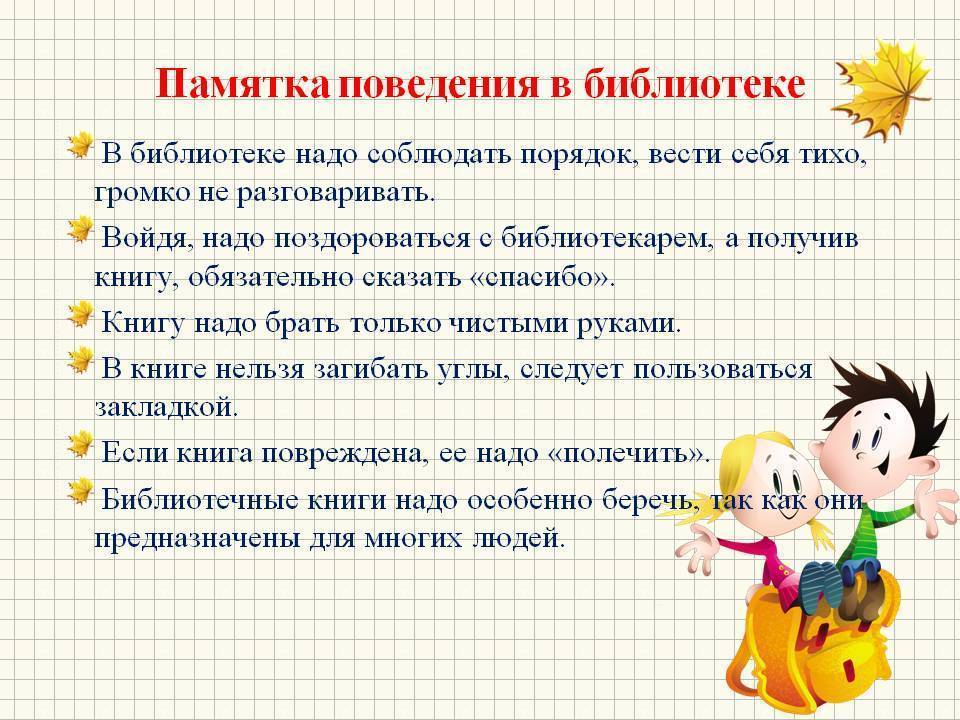 Памятка поведения в библиотеке

В библиотеке надо соблюдать порядок, вести себя тихо, громко не разговаривать.

Войдя, надо поздороваться с библиотекарем, а получив книгу, обязательно сказать «спасибо».

Книгу надо брать только чистыми руками.

В книге нельзя загибать углы, следует пользоваться закладкой.

Если книга повреждена, ее надо «полечить».

Библиотечные книги надо особенно беречь, так как они предназначены для многих людей.